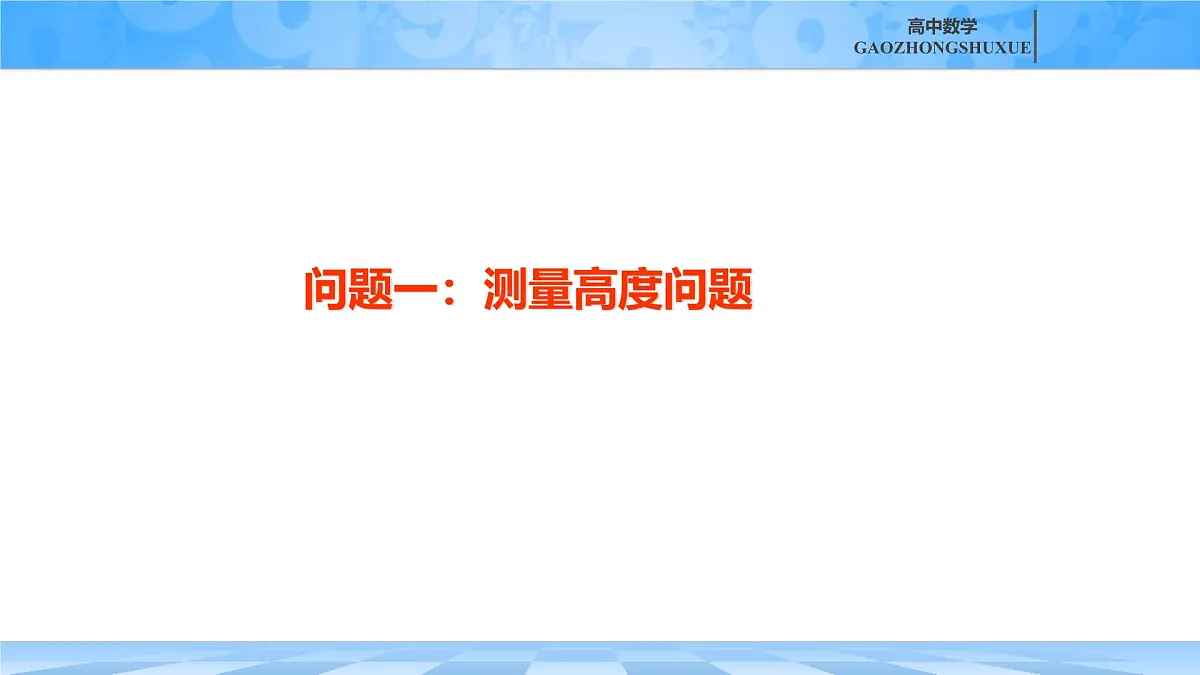 高中数学
GAOZHONGSHUXUE

问题一：测量高度问题